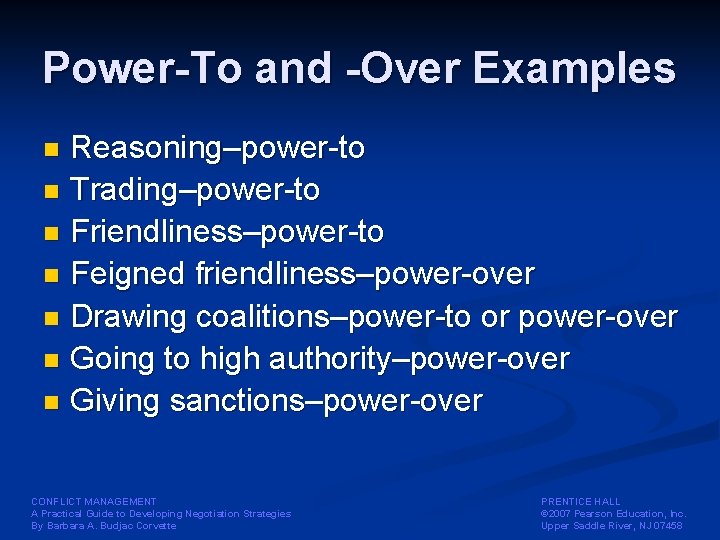 Power-To and -Over Examples

- Reasoning–power-to
- Trading–power-to
- Friendliness–power-to
- Feigned friendliness–power-over
- Drawing coalitions–power-to or power-over
- Going to high authority–power-over
- Giving sanctions–power-over

CONFLICT MANAGEMENT
A Practical Guide to Developing Negotiation Strategies
By Barbara A. Budjac Corvette

PRENTICE HALL
©2007 Pearson Education, Inc.
Upper Saddle River, NJ 07458